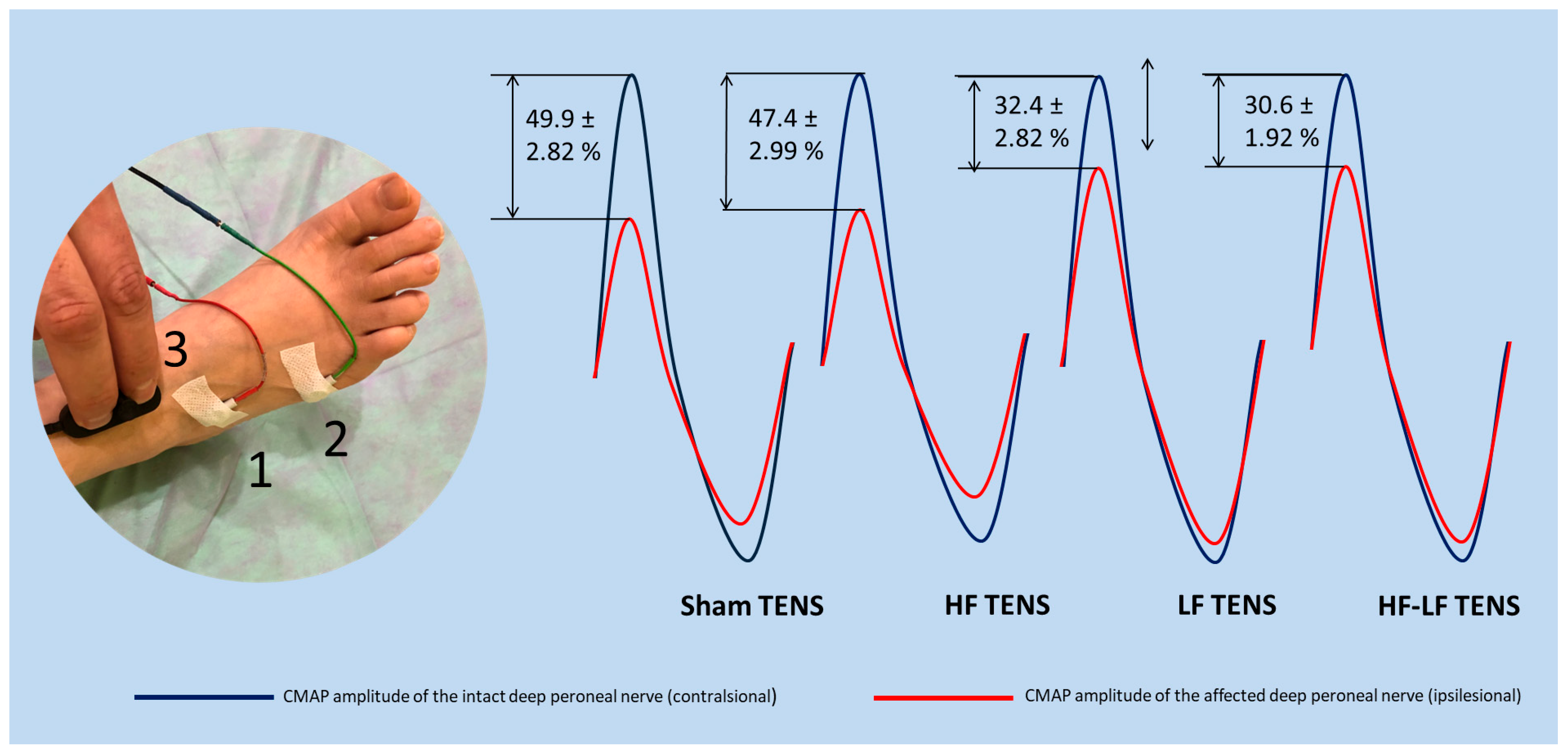 3
2
1

49.9 ± 2.82 %

47.4 ± 2.99 %

32.4 ± 2.82 %

30.6 ± 1.92 %

Sham TENS

HF TENS

LF TENS

HF-LF TENS

CMAP amplitude of the intact deep peroneal nerve (contralsional)

CMAP amplitude of the affected deep peroneal nerve (ipsilesional)